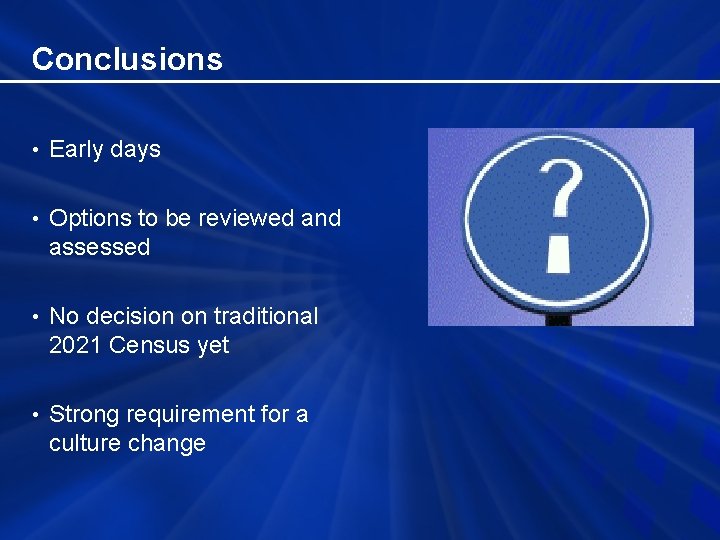 Conclusions

• Early days

• Options to be reviewed and assessed

• No decision on traditional 2021 Census yet

• Strong requirement for a culture change

?